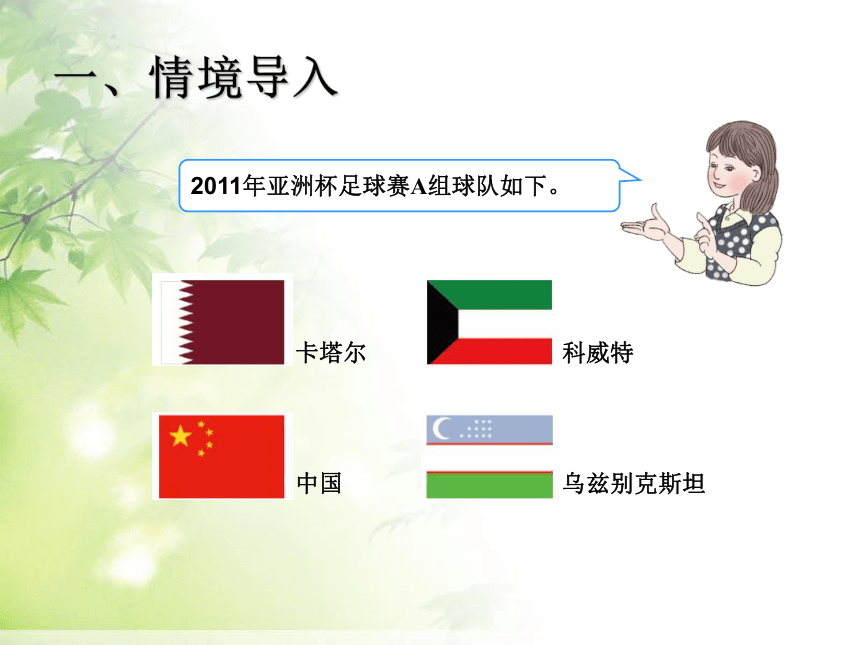 一、情境导入

2011年亚洲杯足球赛A组球队如下。

卡塔尔

科威特

中国

乌兹别克斯坦